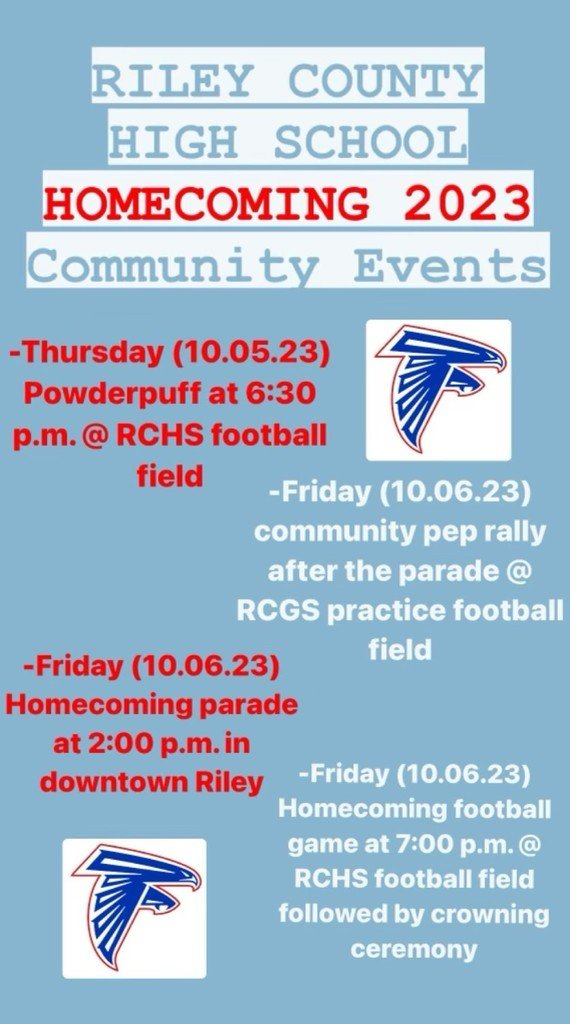 RILEY COUNTY HIGH SCHOOL
HOMECOMING 2023
Community Events

-Thursday (10.05.23) Powderpuff at 6:30 p.m. @ RCHS football field

-Friday (10.06.23) community pep rally after the parade @ RCGS practice football field

-Friday (10.06.23) Homecoming parade at 2:00 p.m. in downtown Riley

-Friday (10.06.23) Homecoming football game at 7:00 p.m. @ RCHS football field followed by crowning ceremony